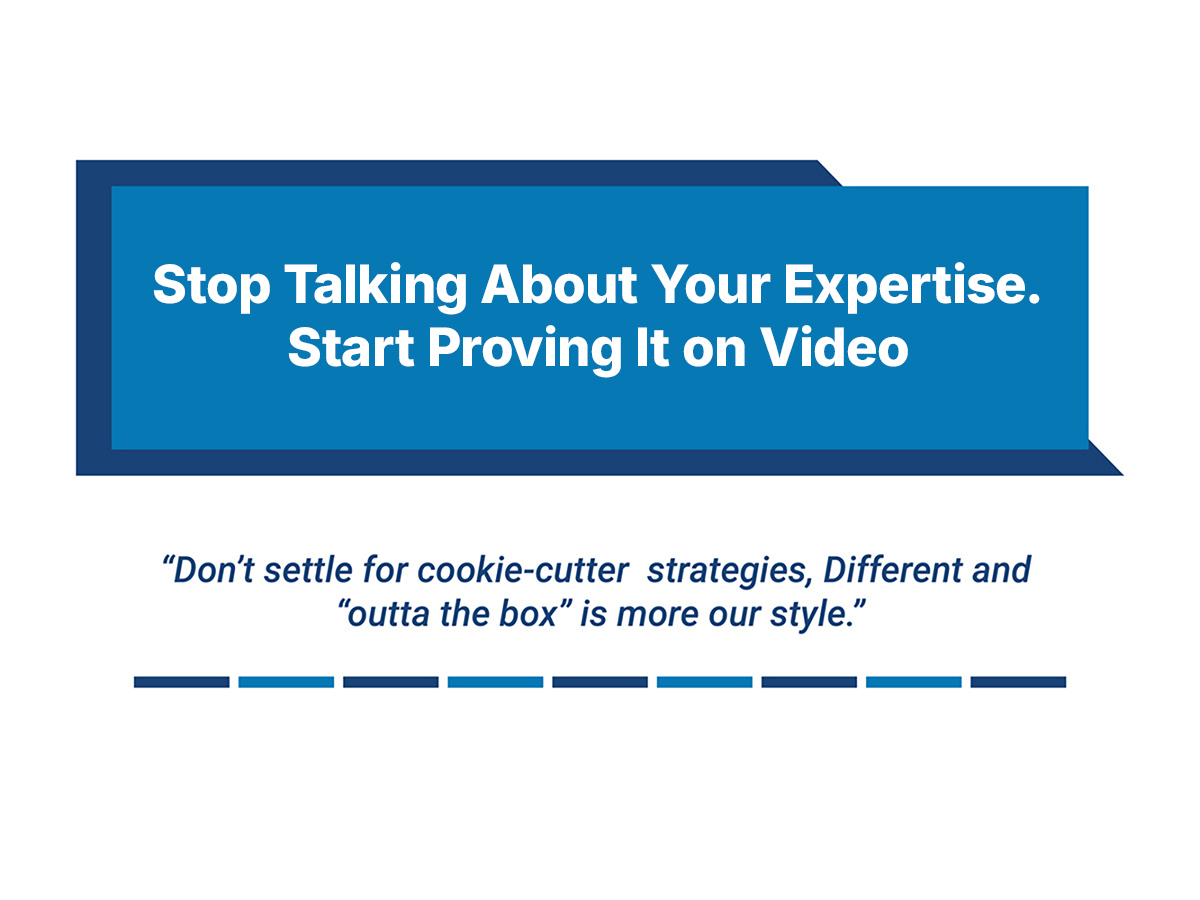 Stop Talking About Your Expertise. Start Proving It on Video

“Don’t settle for cookie-cutter strategies, Different and “outta the box” is more our style.”